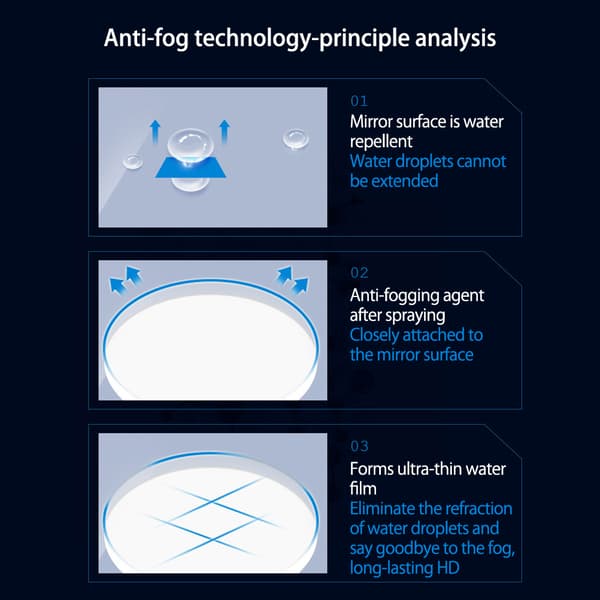 Anti-fog technology-principle analysis

01
Mirror surface is water repellent
Water droplets cannot be extended

02
Anti-fogging agent after spraying
Closely attached to the mirror surface

03
Forms ultra-thin water film
Eliminate the refraction of water droplets and say goodbye to the fog, long-lasting HD